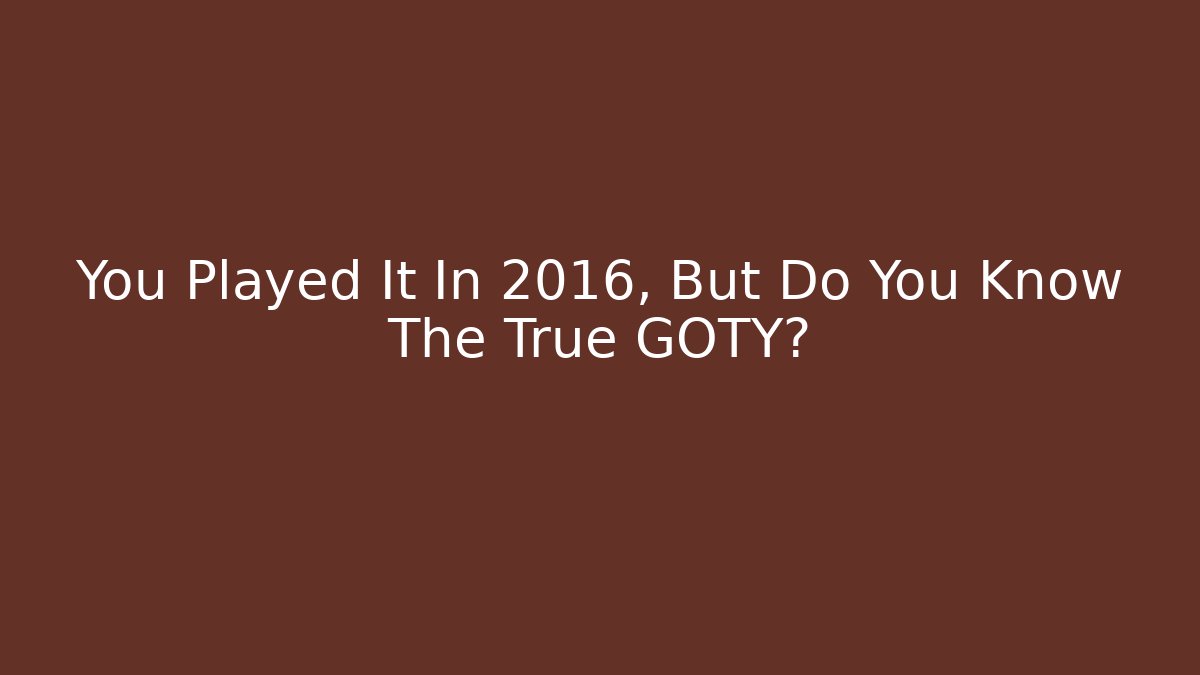 You Played It In 2016, But Do You Know The True GOTY?